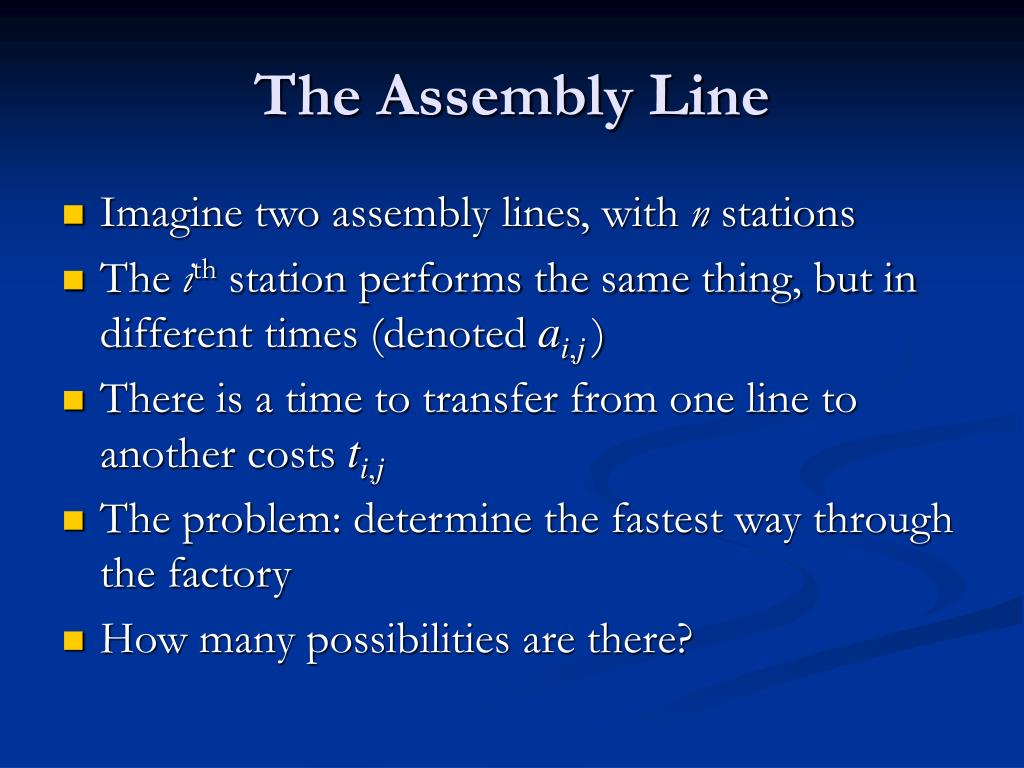 The Assembly Line

Imagine two assembly lines, with $n$ stations

The $i^{th}$ station performs the same thing, but in different times (denoted $a_{i,j}$)

There is a time to transfer from one line to another costs $t_{i,j}$

The problem: determine the fastest way through the factory

How many possibilities are there?